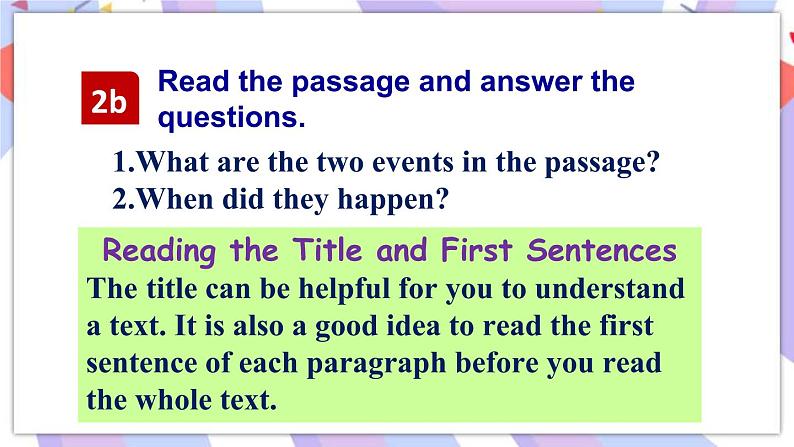 2b Read the passage and answer the questions.

1.What are the two events in the passage?
2.When did they happen?

Reading the Title and First Sentences
The title can be helpful for you to understand a text. It is also a good idea to read the first sentence of each paragraph before you read the whole text.